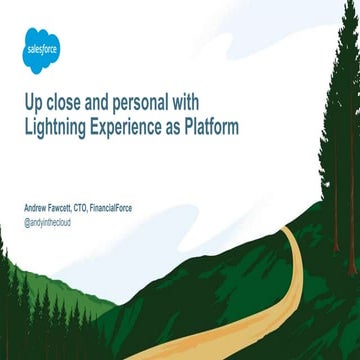 salesforce

Up close and personal with Lightning Experience as Platform

Andrew Fawcett, CTO, FinancialForce
@andyinthecloud